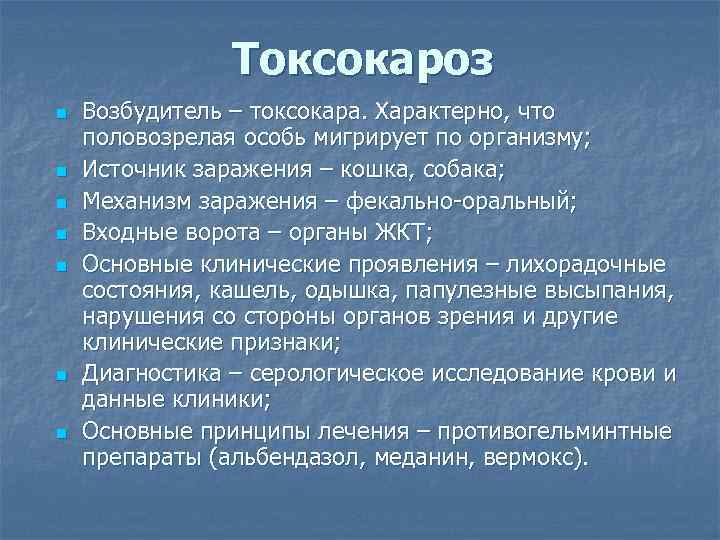 Токсокароз

- Возбудитель – токсокара. Характерно, что половозрелая особь мигрирует по организму;
- Источник заражения – кошка, собака;
- Механизм заражения – фекально-оральный;
- Входные ворота – органы ЖКТ;
- Основные клинические проявления – лихорадочные состояния, кашель, одышка, папулезные высыпания, нарушения со стороны органов зрения и другие клинические признаки;
- Диагностика – серологическое исследование крови и данные клиники;
- Основные принципы лечения – противогельминтные препараты (альбендазол, меданин, вермокс).